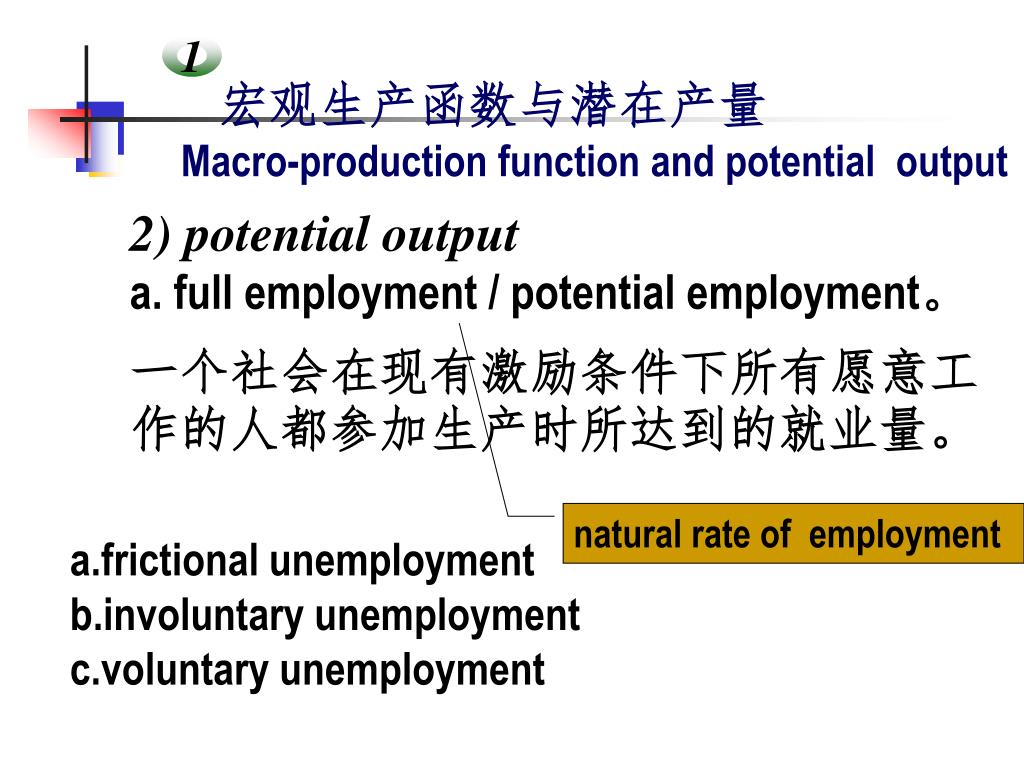 1

宏观生产函数与潜在产量

Macro-production function and potential output

2) potential output

a. full employment / potential employment。

一个社会在现有激励条件下所有愿意工作的人都参加生产时所达到的就业量。

natural rate of employment

a.frictional unemployment
b.involuntary unemployment
c.voluntary unemployment